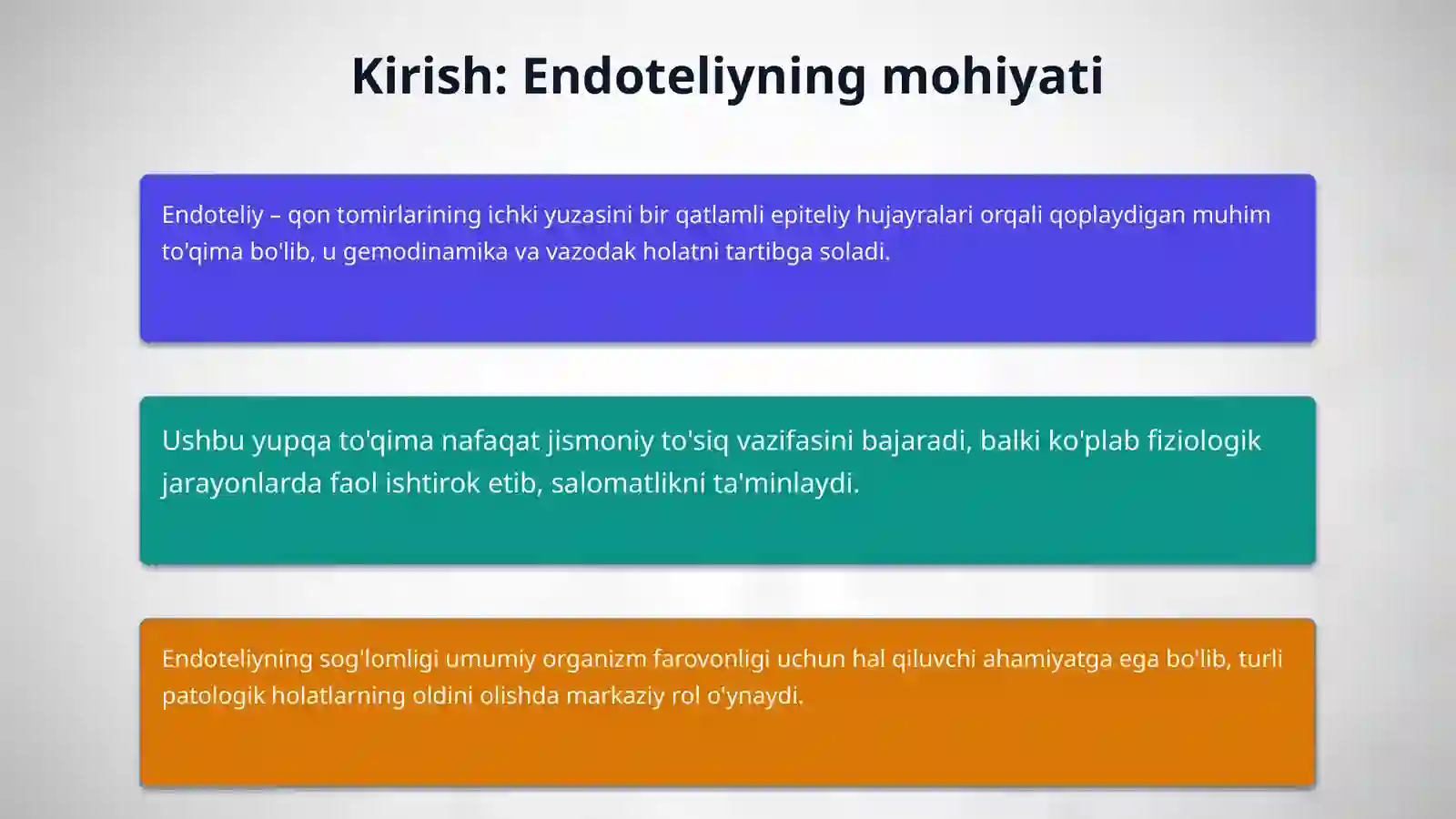 Kirish: Endoteliyning mohiyati

Endoteliy – qon tomirlarining ichki yuzasini bir qatlamli epiteliy hujayralari orqali qoplaydigan muhim to'qima bo'lib, u gemodinamika va vazodak holatni tartibga soladi.

Ushbu yupqa to'qima nafaqat jismoniy to'siq vazifasini bajaradi, balki ko'plab fiziologik jarayonlarda faol ishtirok etib, salomatlikni ta'minlaydi.

Endoteliyning sog'lomligi umumiy organizm farovonligi uchun hal qiluvchi ahamiyatga ega bo'lib, turli patologik holatlarning oldini olishda markaziy rol o'ynaydi.